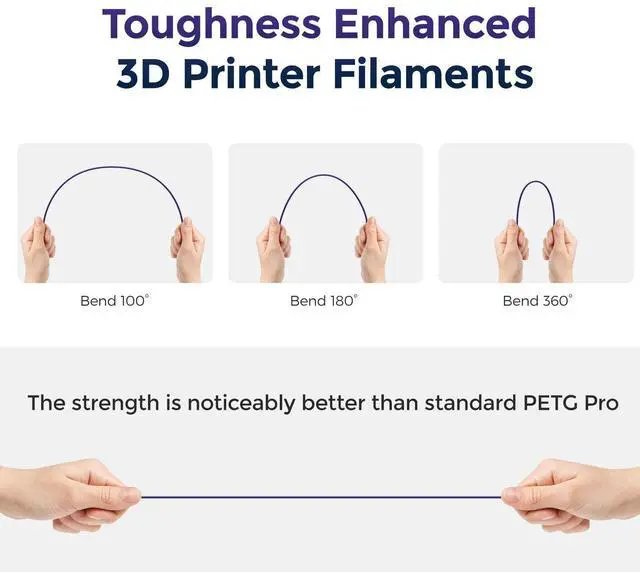 Toughness Enhanced
3D Printer Filaments

Bend 100°

Bend 180°

Bend 360°

The strength is noticeably better than standard PETG Pro